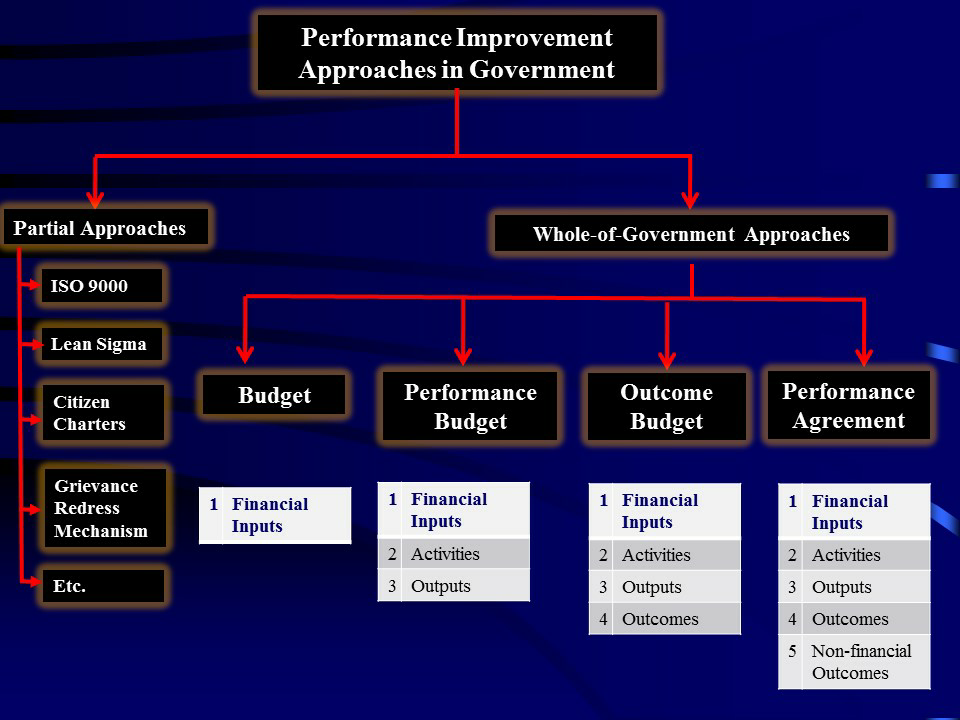 Performance Improvement Approaches in Government

Partial Approaches

ISO 9000

Lean Sigma

Citizen Charters

Grievance Redress Mechanism

Etc.

Whole-of-Government Approaches

Budget

| 1 | Financial Inputs |
|---|---|

Performance Budget

| 1 | Financial Inputs |
|---|---|
| 2 | Activities |
| 3 | Outputs |

Outcome Budget

| 1 | Financial Inputs |
|---|---|
| 2 | Activities |
| 3 | Outputs |
| 4 | Outcomes |

Performance Agreement

| 1 | Financial Inputs |
|---|---|
| 2 | Activities |
| 3 | Outputs |
| 4 | Outcomes |
| 5 | Non-financial Outcomes |